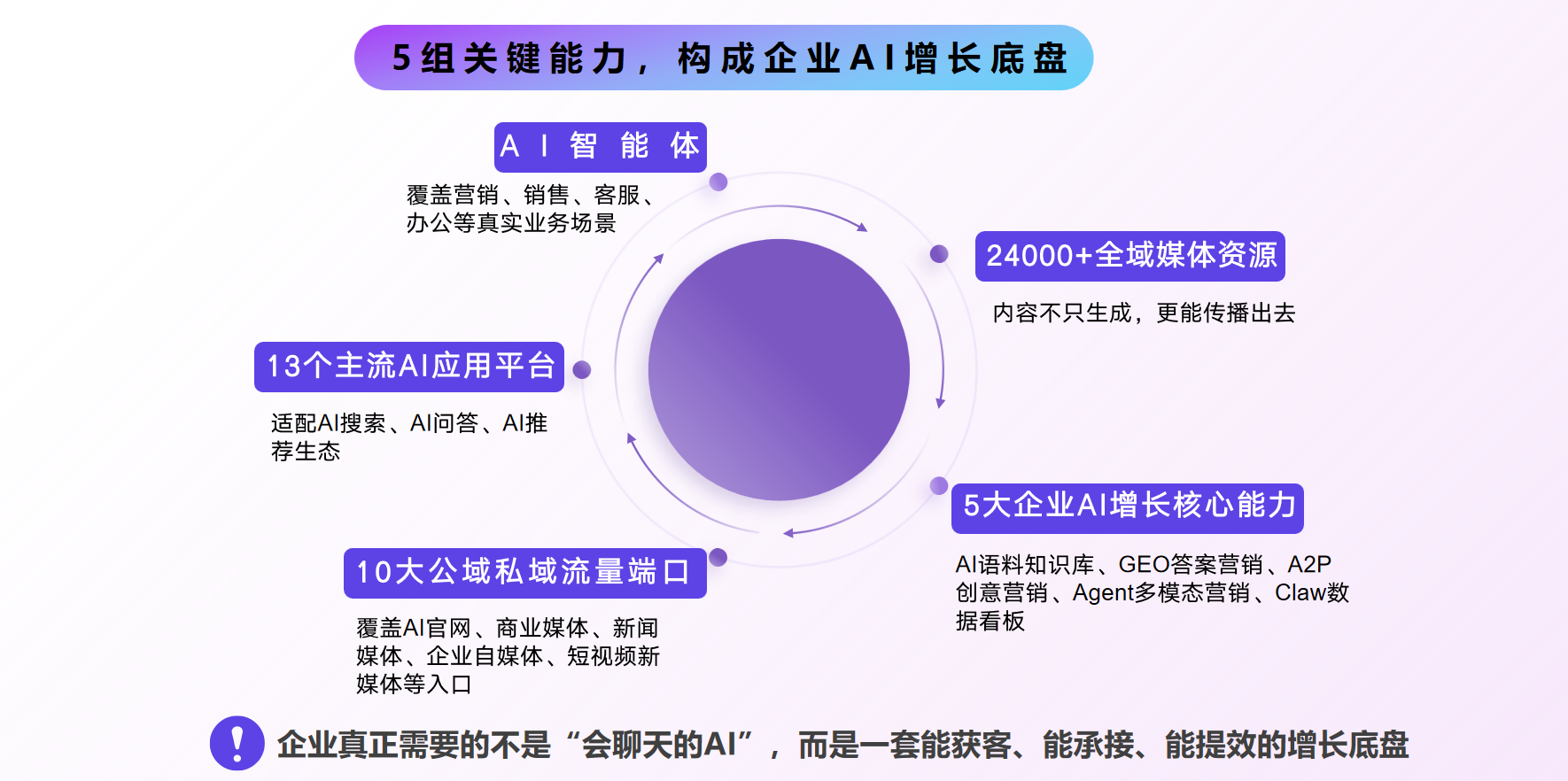 5组关键能力，构成企业AI增长底盘

AI智能体

覆盖营销、销售、客服、办公等真实业务场景

24000+全域媒体资源

内容不只生成，更能传播出去

13个主流AI应用平台

适配AI搜索、AI问答、AI推荐生态

5大企业AI增长核心能力

AI语料知识库、GEO答案营销、A2P创意营销、Agent多模态营销、Claw数据看板

10大公域私域流量端口

覆盖AI官网、商业媒体、新闻媒体、企业自媒体、短视频新媒体等入口

!

企业真正需要的不是“会聊天的AI”，而是一套能获客、能承接、能提效的增长底盘